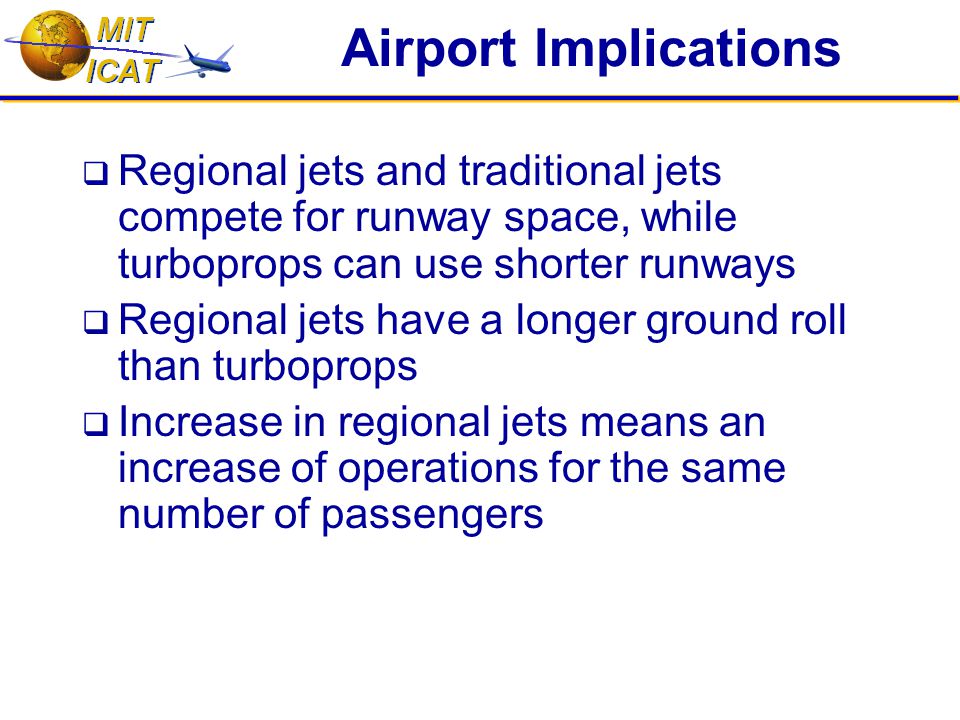 MIT
ICAT

Airport Implications

❑ Regional jets and traditional jets compete for runway space, while turboprops can use shorter runways

❑ Regional jets have a longer ground roll than turboprops

❑ Increase in regional jets means an increase of operations for the same number of passengers